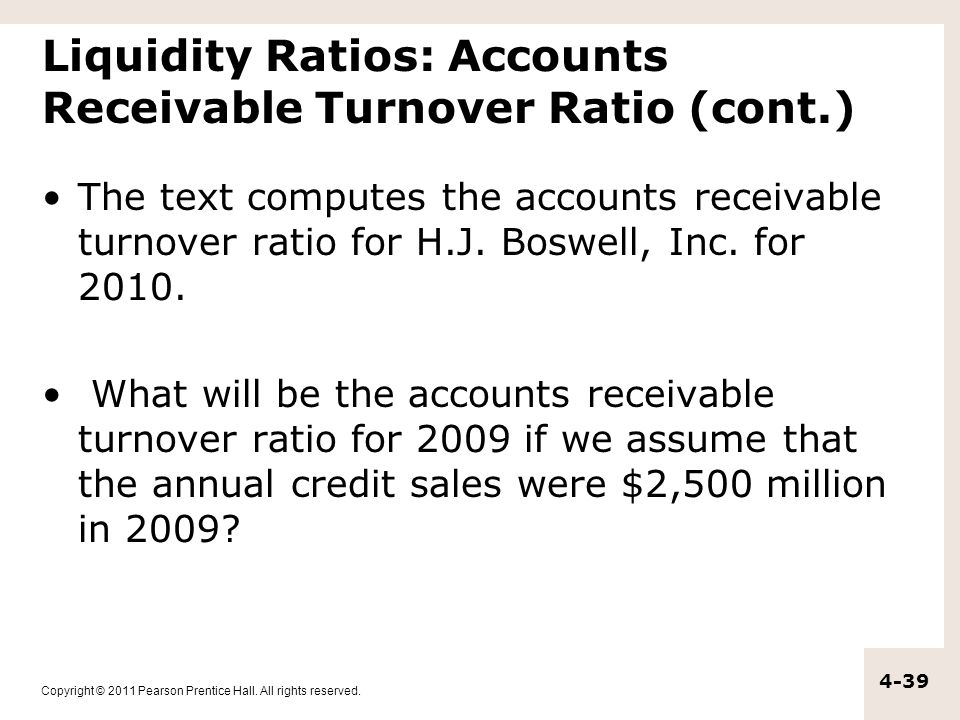 Liquidity Ratios: Accounts Receivable Turnover Ratio (cont.)

• The text computes the accounts receivable turnover ratio for H.J. Boswell, Inc. for 2010.

• What will be the accounts receivable turnover ratio for 2009 if we assume that the annual credit sales were \$2,500 million in 2009?

Copyright © 2011 Pearson Prentice Hall. All rights reserved.

4-39